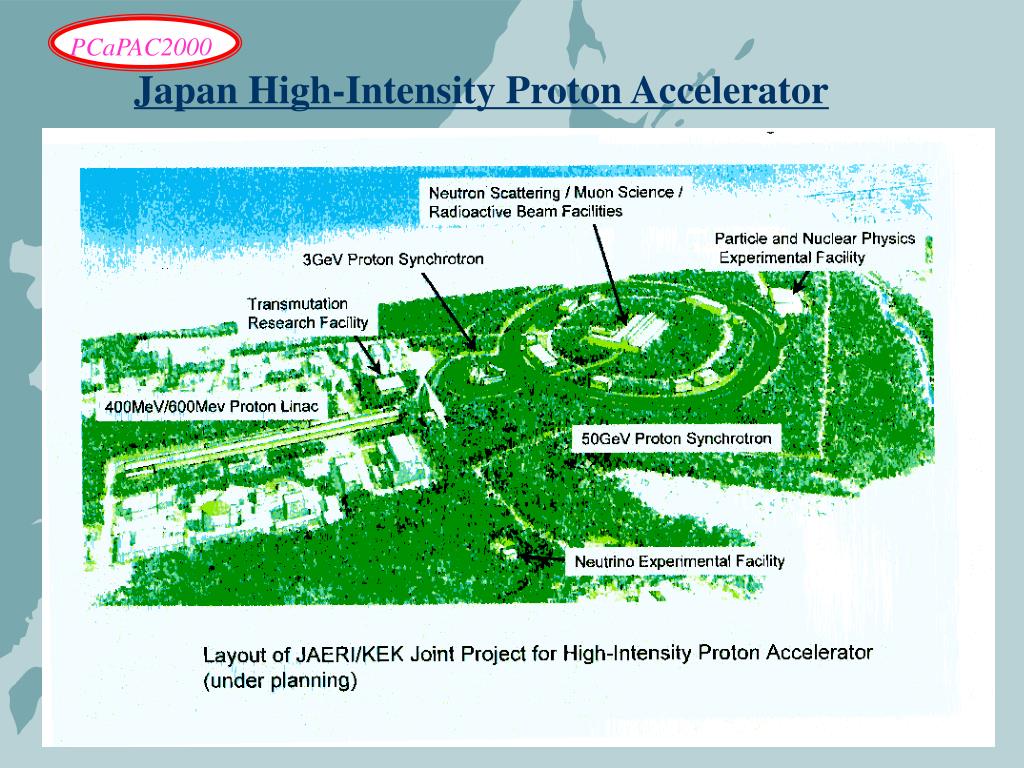 PCaPAC2000

Japan High-Intensity Proton Accelerator

Neutron Scattering / Muon Science / Radioactive Beam Facilities

Particle and Nuclear Physics Experimental Facility

3GeV Proton Synchrotron

Transmutation Research Facility

400MeV/600Mev Proton Linac

50GeV Proton Synchrotron

Neutrino Experimental Facility

Layout of JAERI/KEK Joint Project for High-Intensity Proton Accelerator (under planning)